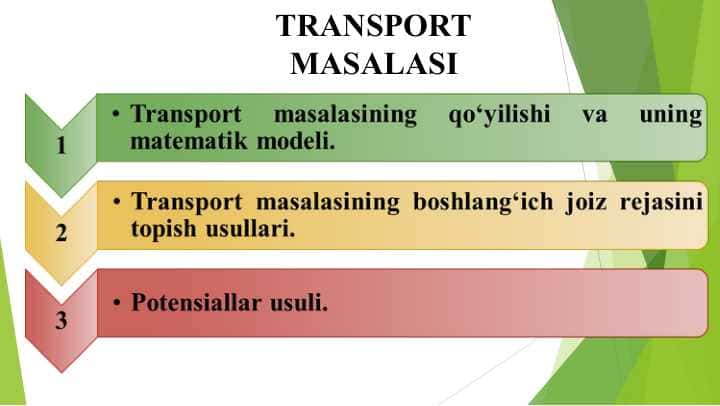 TRANSPORT
MASALASI

1

• Transport masalasining qo'yilishi va uning matematik modeli.

2

• Transport masalasining boshlang'ich joiz rejasini topish usullari.

3

• Potensiallar usuli.